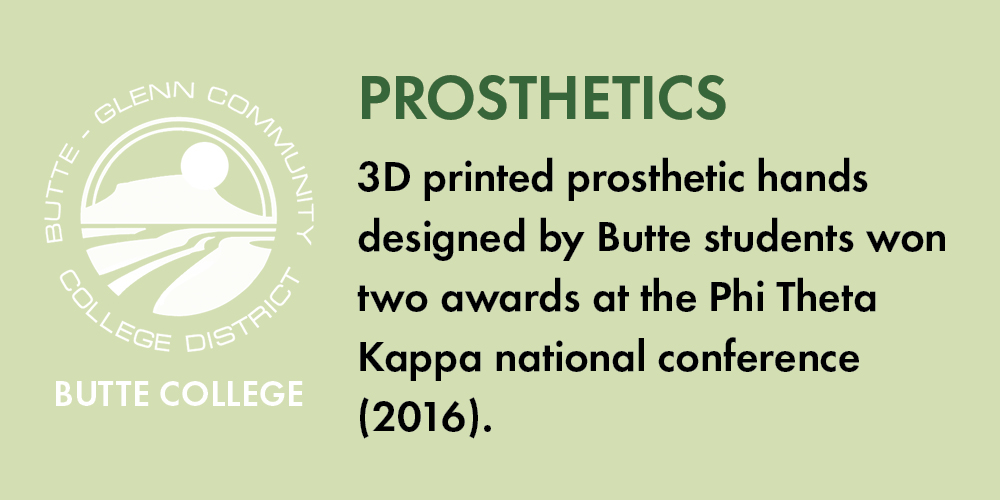 BUTTE - GLENN COMMUNITY COLLEGE DISTRICT

BUTTE COLLEGE

PROSTHETICS

3D printed prosthetic hands designed by Butte students won two awards at the Phi Theta Kappa national conference (2016).